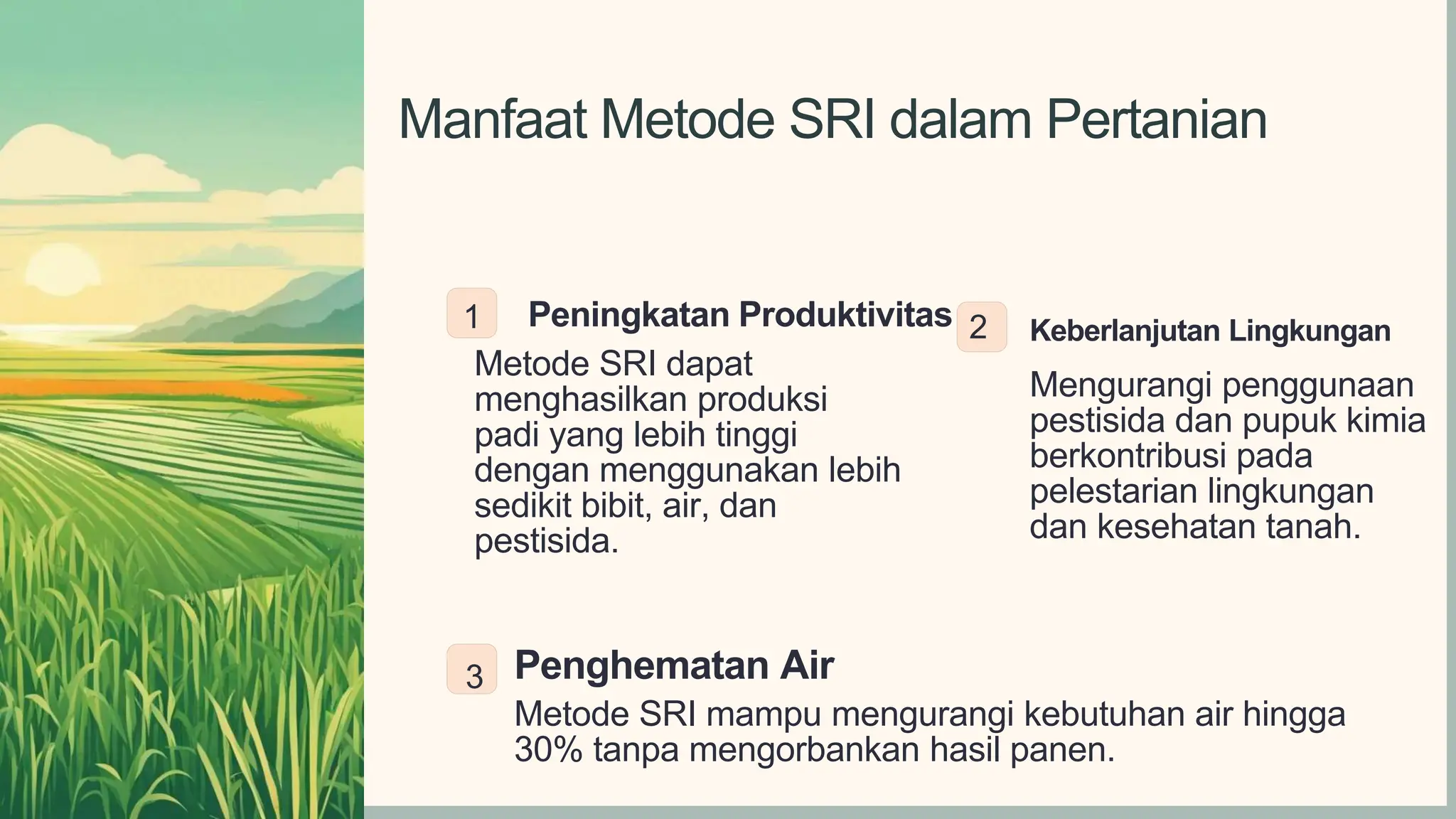 Manfaat Metode SRI dalam Pertanian

1 Peningkatan Produktivitas

Metode SRI dapat menghasilkan produksi padi yang lebih tinggi dengan menggunakan lebih sedikit bibit, air, dan pestisida.

2 Keberlanjutan Lingkungan

Mengurangi penggunaan pestisida dan pupuk kimia berkontribusi pada pelestarian lingkungan dan kesehatan tanah.

3 Penghematan Air

Metode SRI mampu mengurangi kebutuhan air hingga 30% tanpa mengorbankan hasil panen.